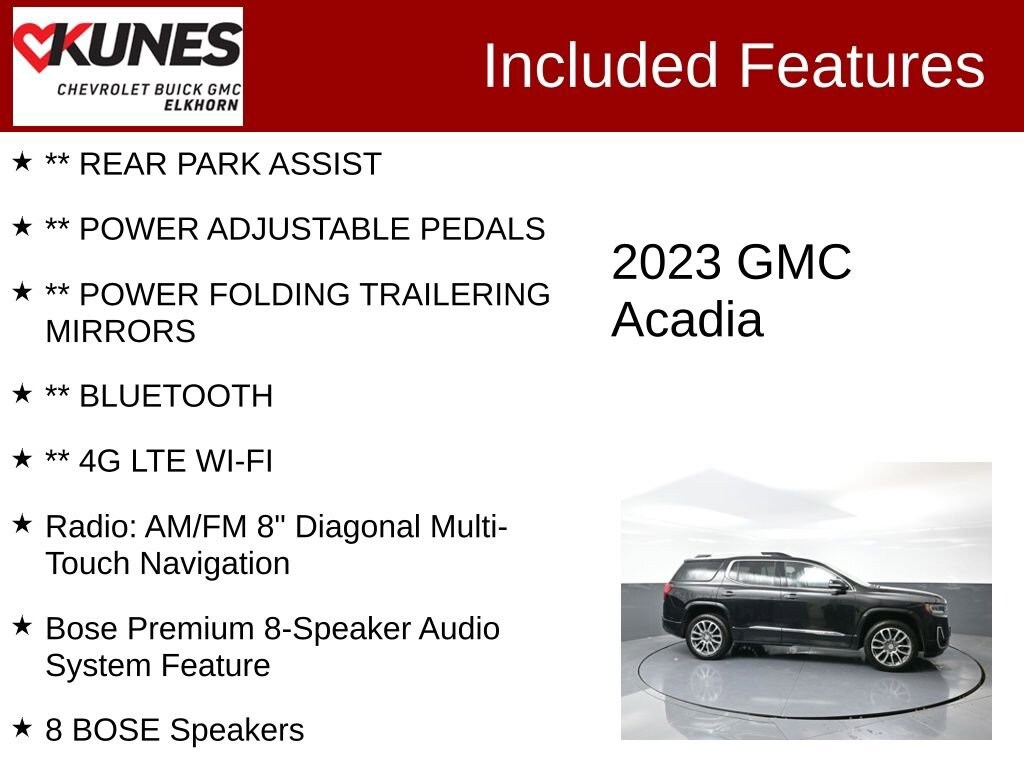 KUNES
CHEVROLET BUICK GMC
ELKHORN

Included Features

★ ** REAR PARK ASSIST

★ ** POWER ADJUSTABLE PEDALS

★ ** POWER FOLDING TRAILERING MIRRORS

★ ** BLUETOOTH

★ ** 4G LTE WI-FI

★ Radio: AM/FM 8" Diagonal Multi-Touch Navigation

★ Bose Premium 8-Speaker Audio System Feature

★ 8 BOSE Speakers

2023 GMC Acadia